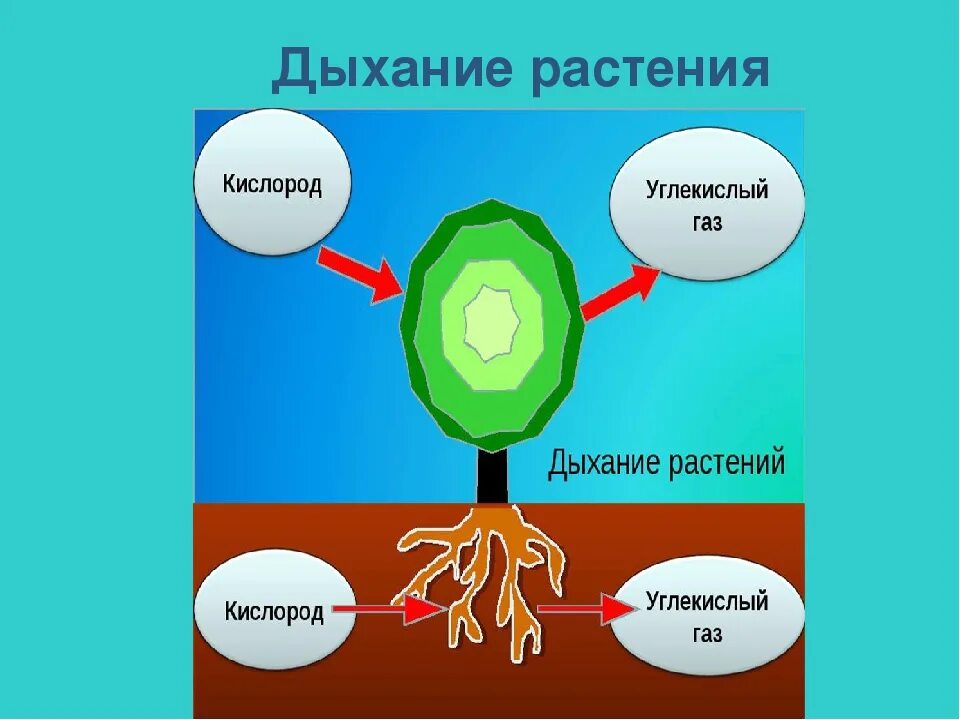 Дыхание растения

Кислород

Углекислый газ

Дыхание растений

Кислород

Углекислый газ